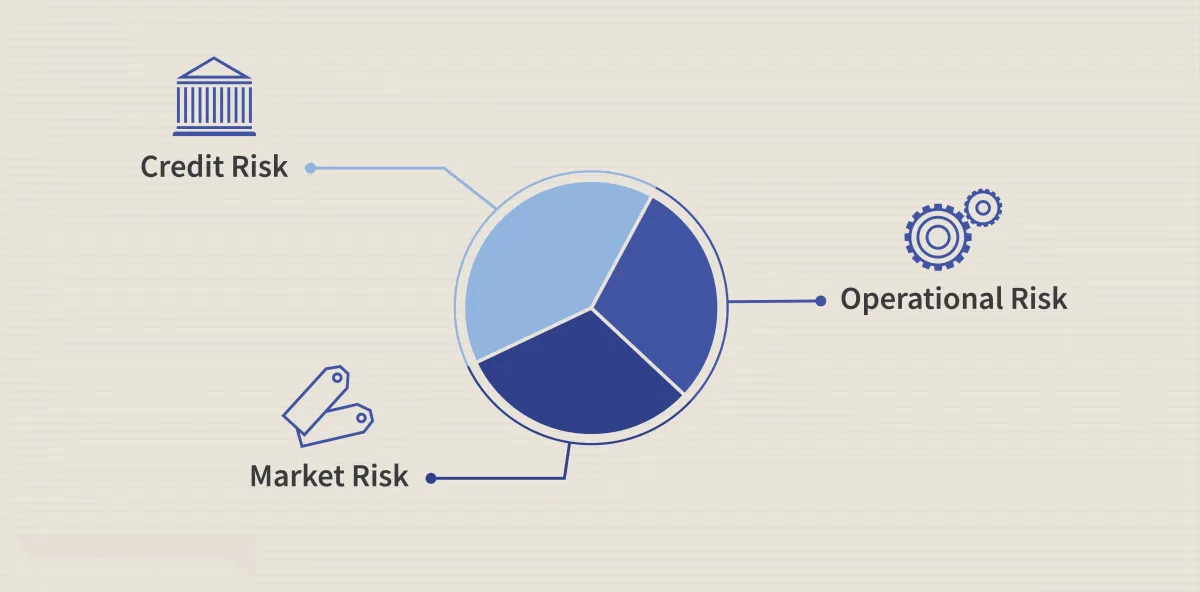 Credit Risk

Operational Risk

Market Risk